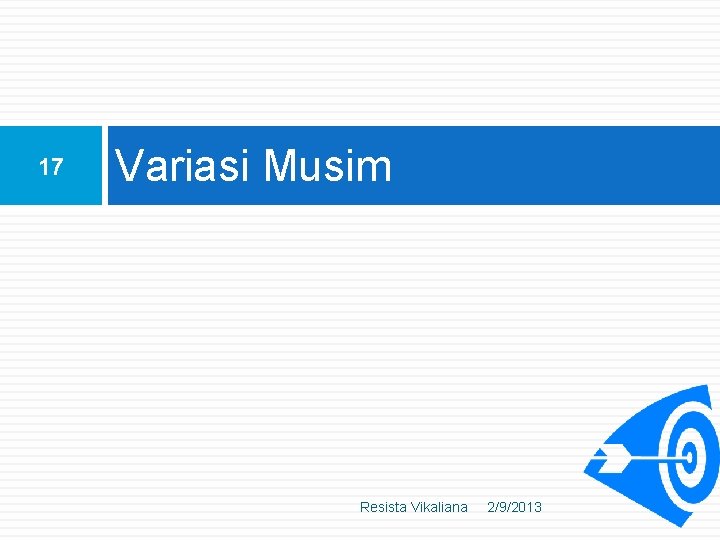 17

Variasi Musim

Resista Vikaliana 2/9/2013